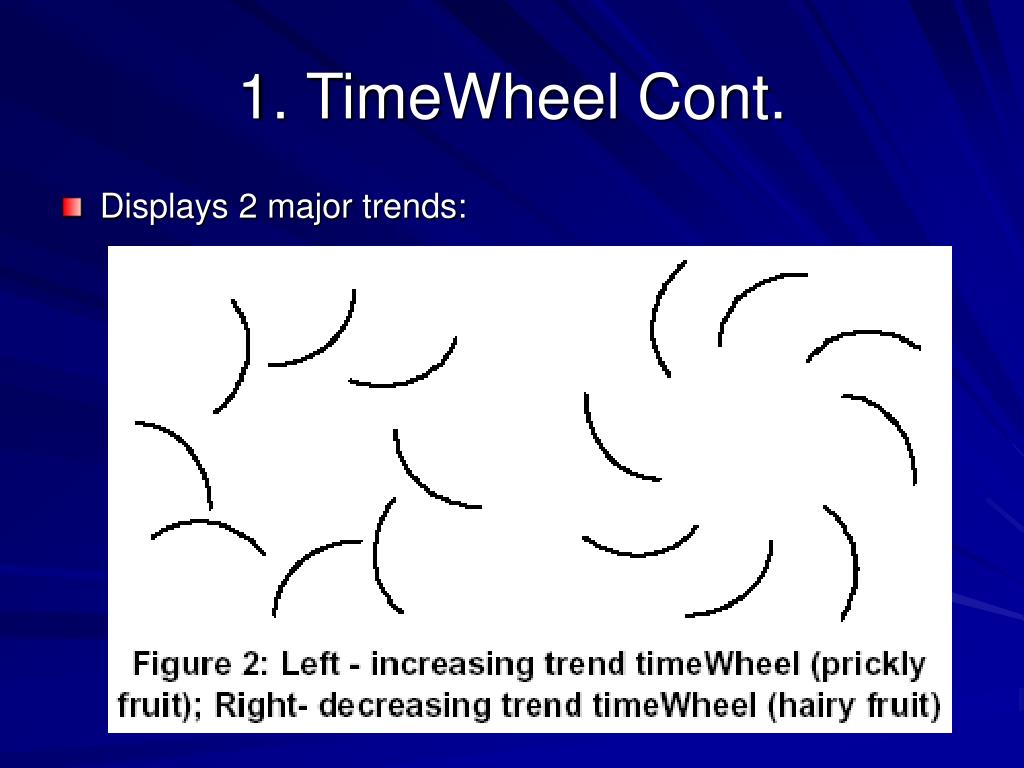 1. TimeWheel Cont.

Displays 2 major trends:

Figure 2: Left - increasing trend timeWheel (prickly fruit); Right- decreasing trend timeWheel (hairy fruit)